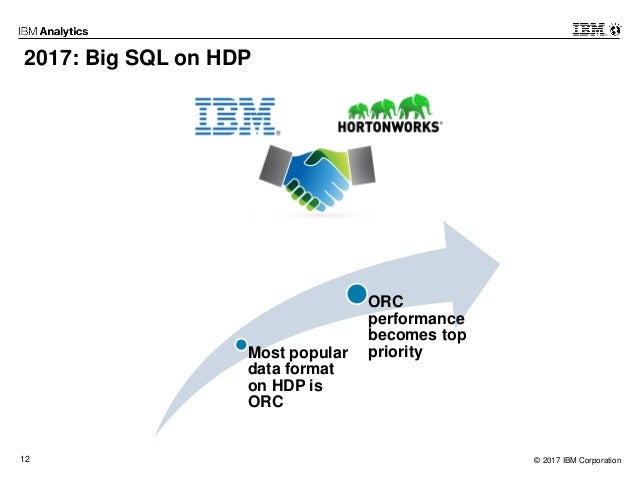 IBM Analytics

IBM

2017: Big SQL on HDP

IBM

HORTONWORKS

Most popular data format on HDP is ORC

ORC performance becomes top priority

12

© 2017 IBM Corporation